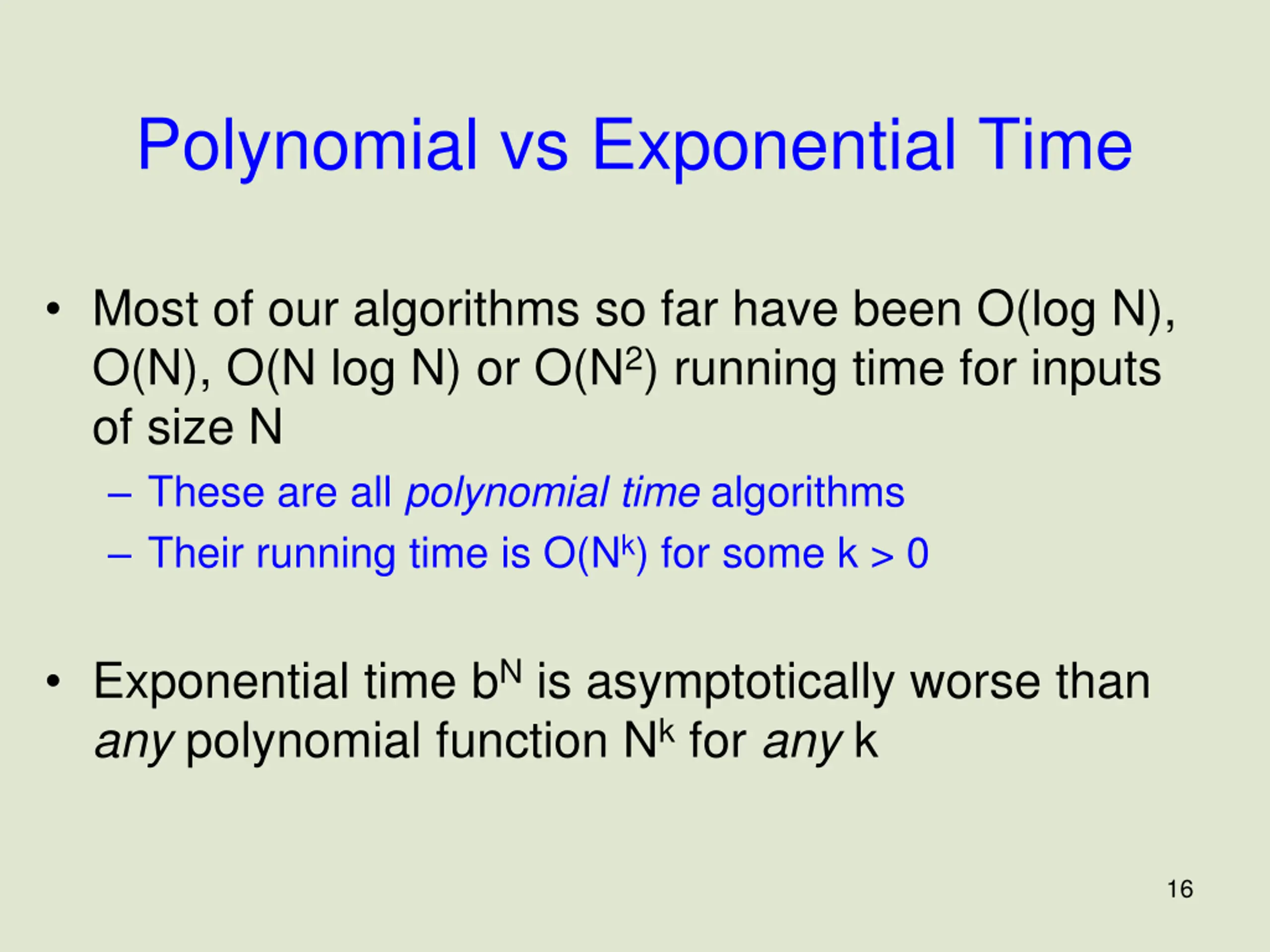 Polynomial vs Exponential Time

• Most of our algorithms so far have been O(log N), O(N), O(N log N) or O($N^2$) running time for inputs of size N

– These are all polynomial time algorithms

– Their running time is O($N^k$) for some k > 0

• Exponential time $b^N$ is asymptotically worse than any polynomial function $N^k$ for any k

16